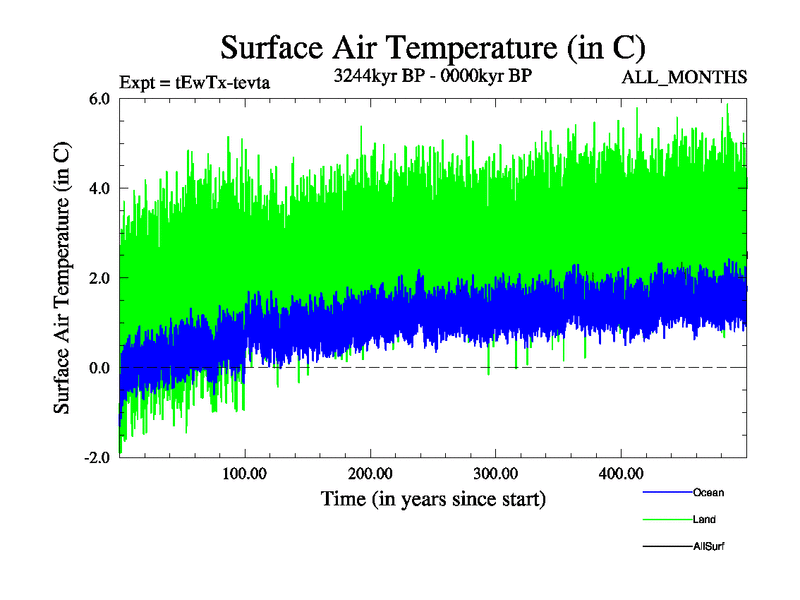 Surface Air Temperature (in C)

Expt = tEwTx-tevta

3244kyr BP - 0000kyr BP

ALL_MONTHS

Surface Air Temperature (in C)

6.0

4.0

2.0

0.0

-2.0

100.00

200.00

300.00

400.00

Time (in years since start)

Ocean

Land

AllSurf